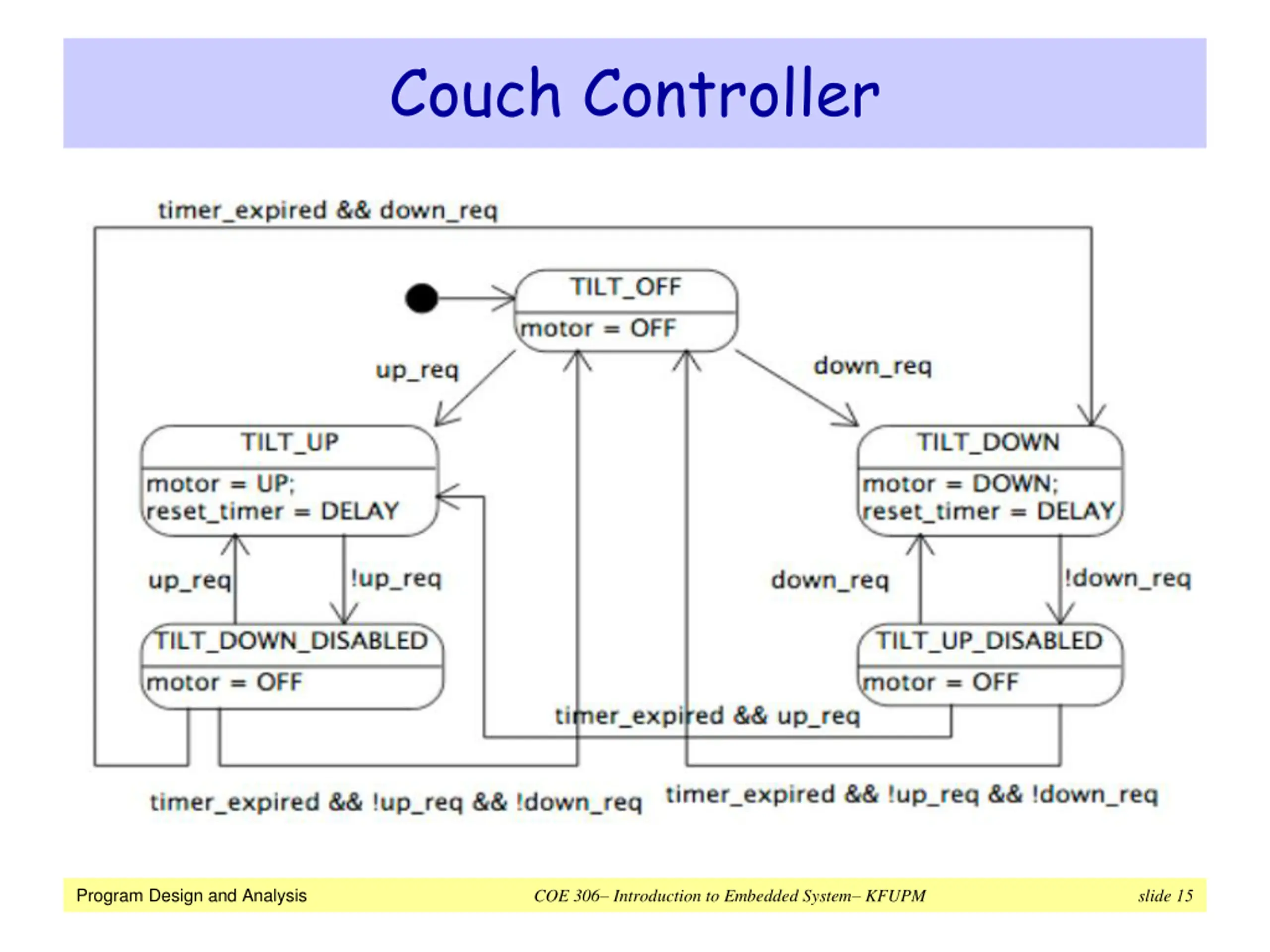 Couch Controller

timer_expired && down_req

TILT_OFF

motor = OFF

up_req

down_req

TILT_UP

motor = UP;
reset_timer = DELAY

TILT_DOWN

motor = DOWN;
reset_timer = DELAY

up_req

!up_req

down_req

!down_req

TILT_DOWN_DISABLED

motor = OFF

TILT_UP_DISABLED

motor = OFF

timer_expired && up_req

timer_expired && !up_req && !down_req

timer_expired && !up_req && !down_req

Program Design and Analysis

COE 306– Introduction to Embedded System– KFUPM

slide 15